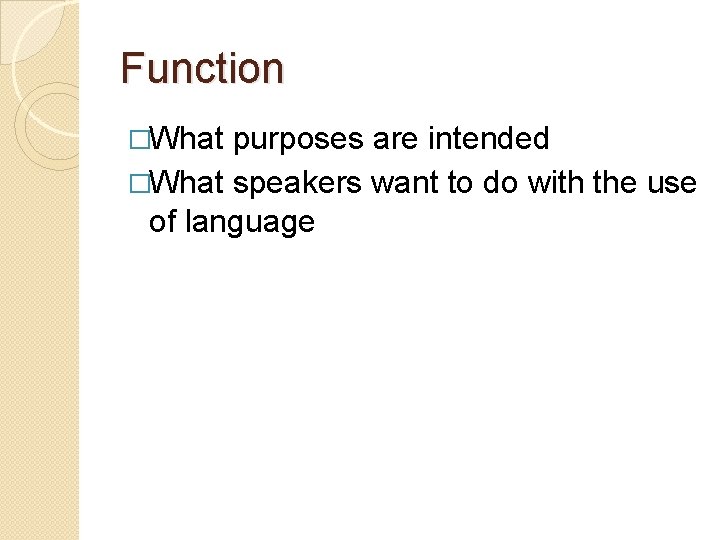 Function

□What purposes are intended

□What speakers want to do with the use of language